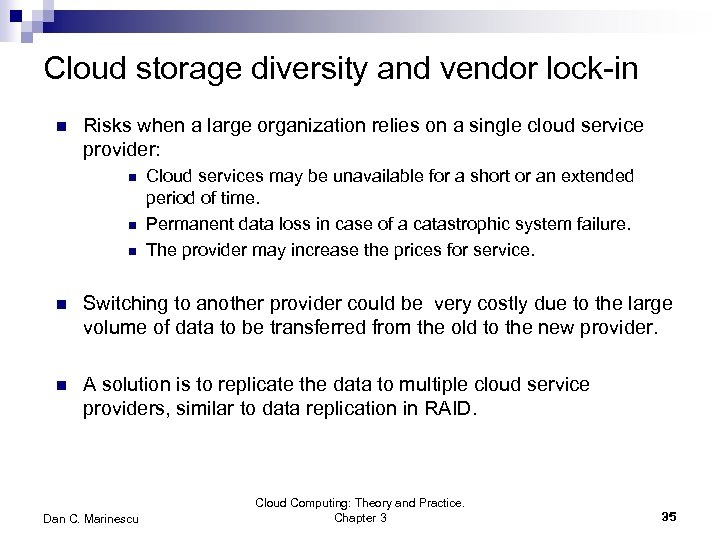 Cloud storage diversity and vendor lock-in

Risks when a large organization relies on a single cloud service provider:

Cloud services may be unavailable for a short or an extended period of time.

Permanent data loss in case of a catastrophic system failure.

The provider may increase the prices for service.

Switching to another provider could be very costly due to the large volume of data to be transferred from the old to the new provider.

A solution is to replicate the data to multiple cloud service providers, similar to data replication in RAID.

Dan C. Marinescu

Cloud Computing: Theory and Practice. Chapter 3

35